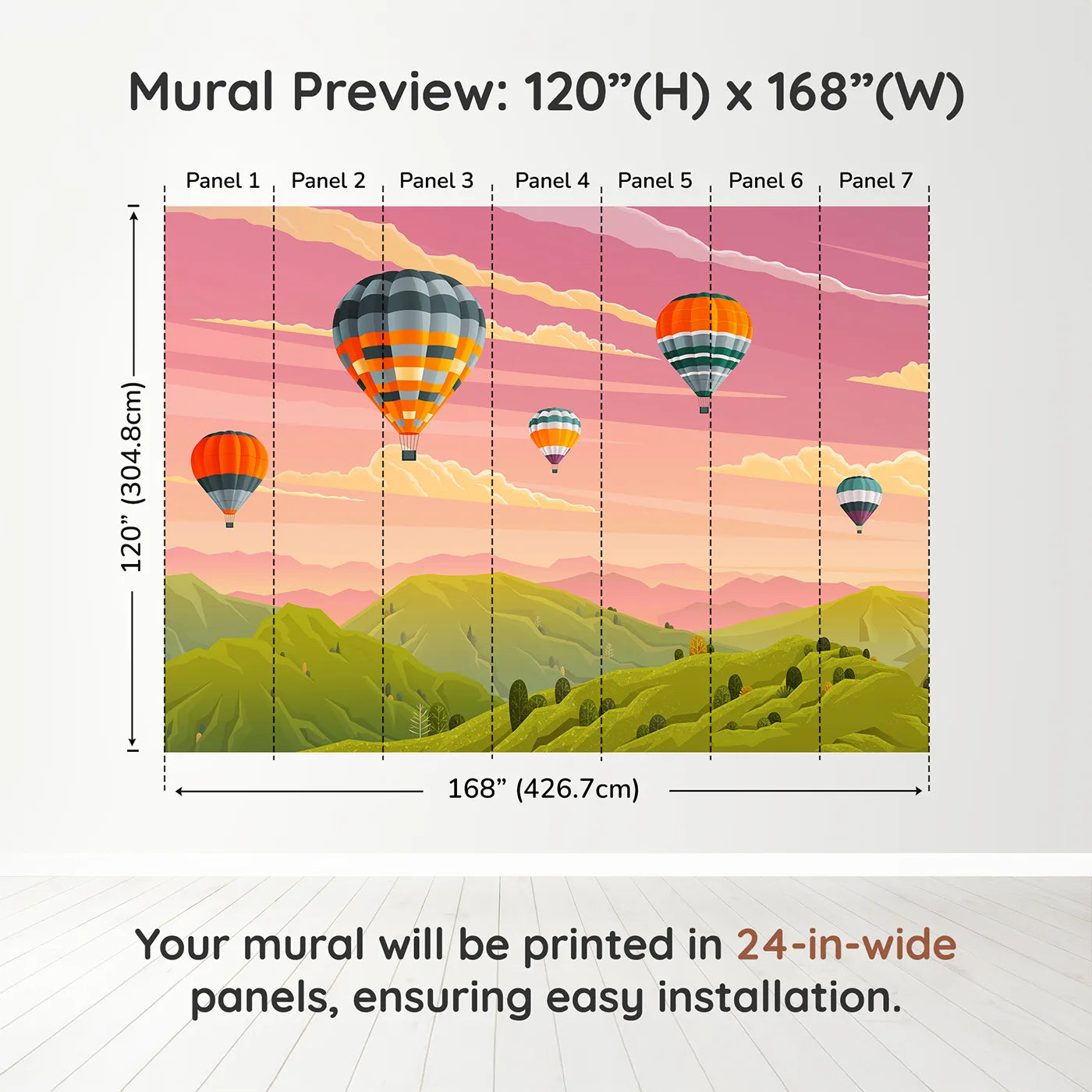 Mural Preview: 120”(H) x 168”(W)

Panel 1 Panel 2 Panel 3 Panel 4 Panel 5 Panel 6 Panel 7

120” (304.8cm)

168” (426.7cm)

Your mural will be printed in 24-in-wide panels, ensuring easy installation.